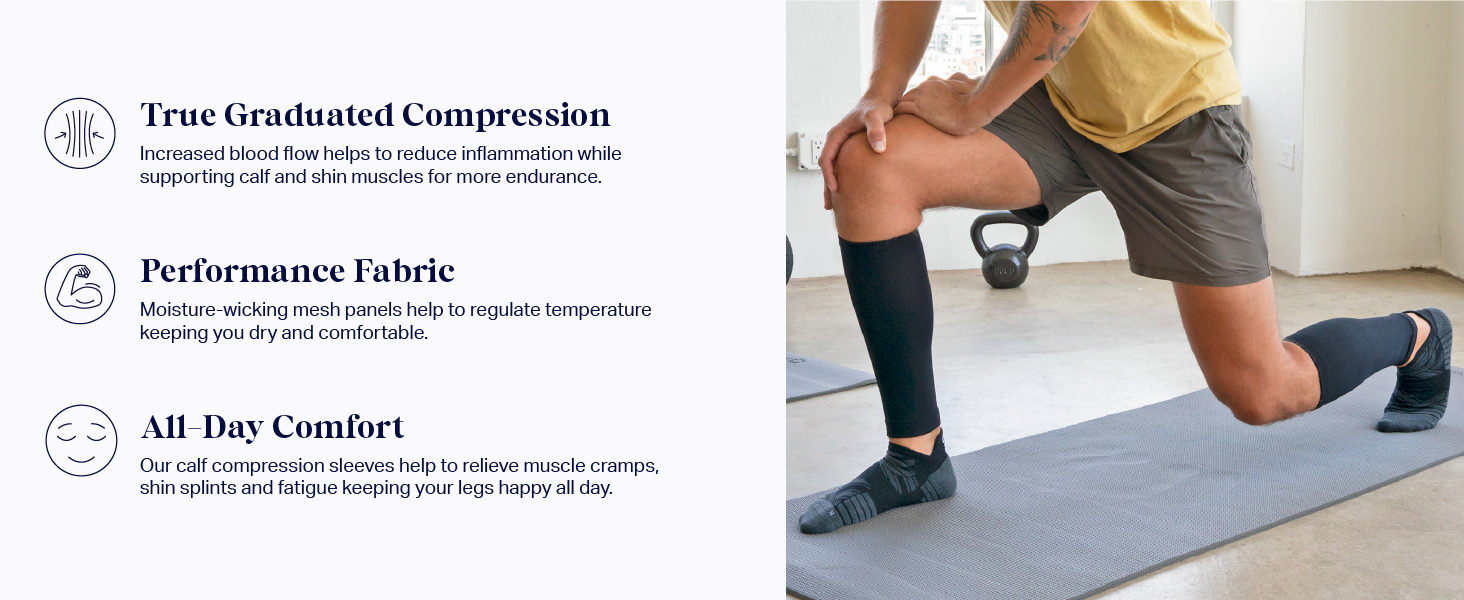 True Graduated Compression
Increased blood flow helps to reduce inflammation while supporting calf and shin muscles for more endurance.

Performance Fabric
Moisture-wicking mesh panels help to regulate temperature keeping you dry and comfortable.

All-Day Comfort
Our calf compression sleeves help to relieve muscle cramps, shin splints and fatigue keeping your legs happy all day.